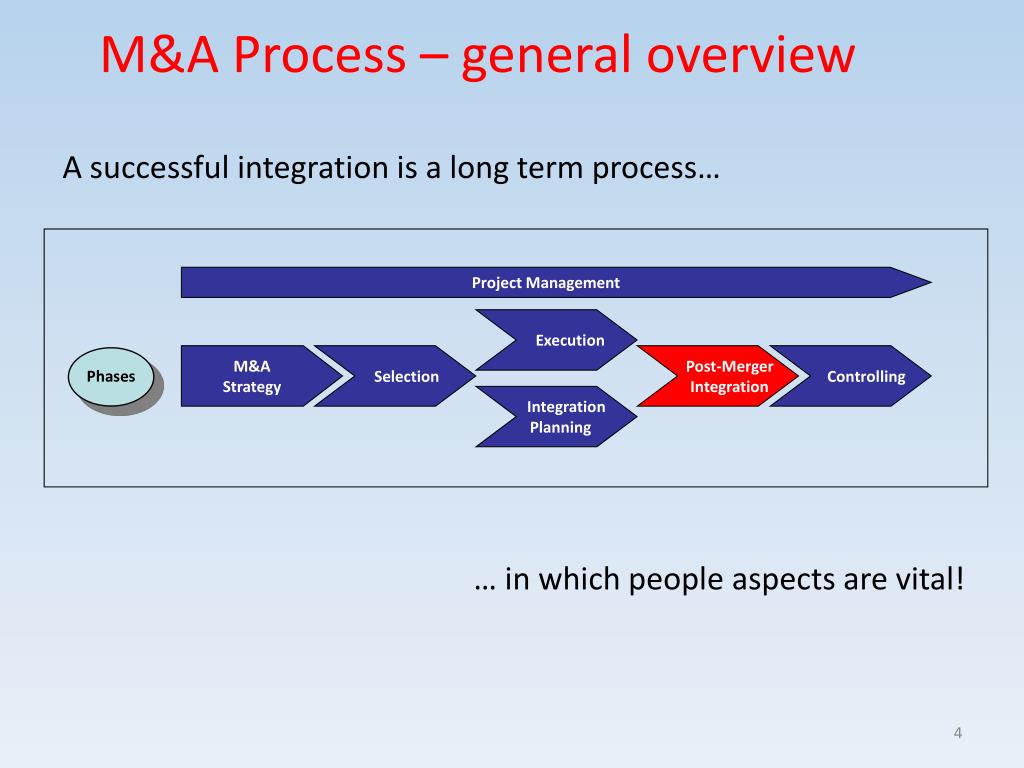 M&A Process – general overview

A successful integration is a long term process…

Project Management

Phases

M&A Strategy

Selection

Execution

Integration Planning

Post-Merger Integration

Controlling

… in which people aspects are vital!

4